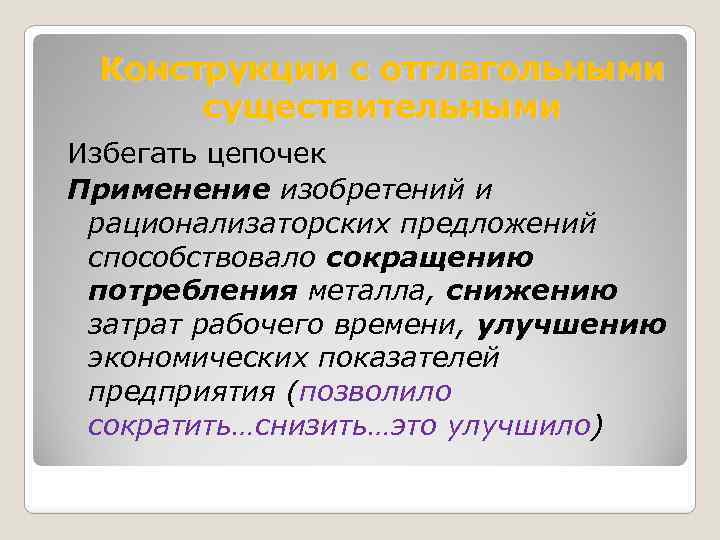 Конструкции с отглагольными существительными

Избегать цепочек

Применение изобретений и рационализаторских предложений способствовало сокращению потребления металла, снижению затрат рабочего времени, улучшению экономических показателей предприятия (позволило сократить…снизить…это улучшило)